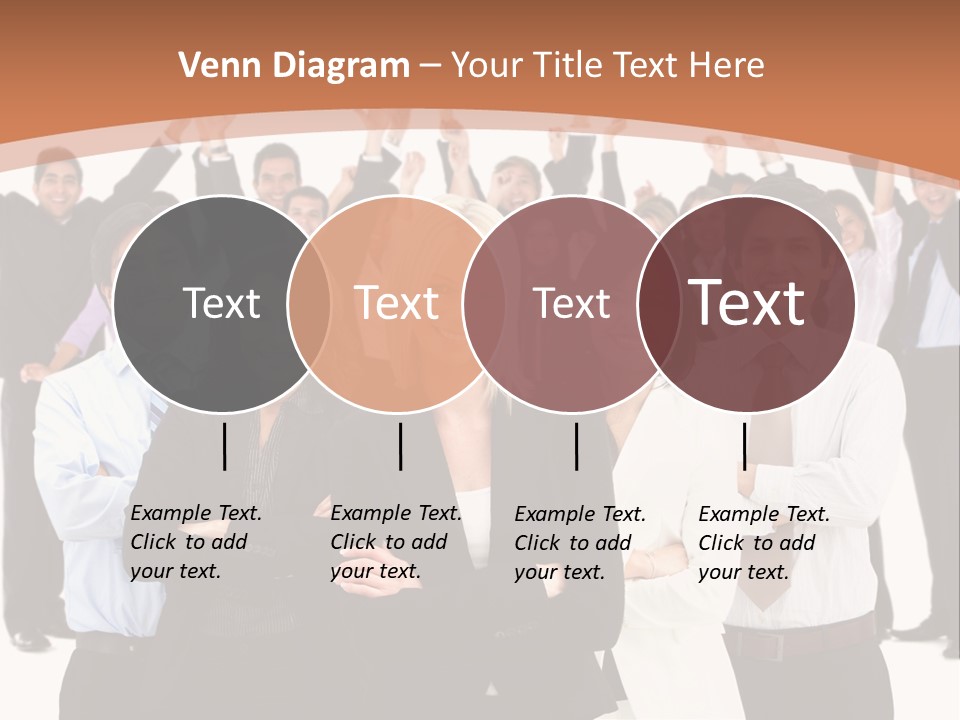 Venn Diagram – Your Title Text Here

Text

Text

Text

Text

Example Text. Click to add your text.

Example Text. Click to add your text.

Example Text. Click to add your text.

Example Text. Click to add your text.